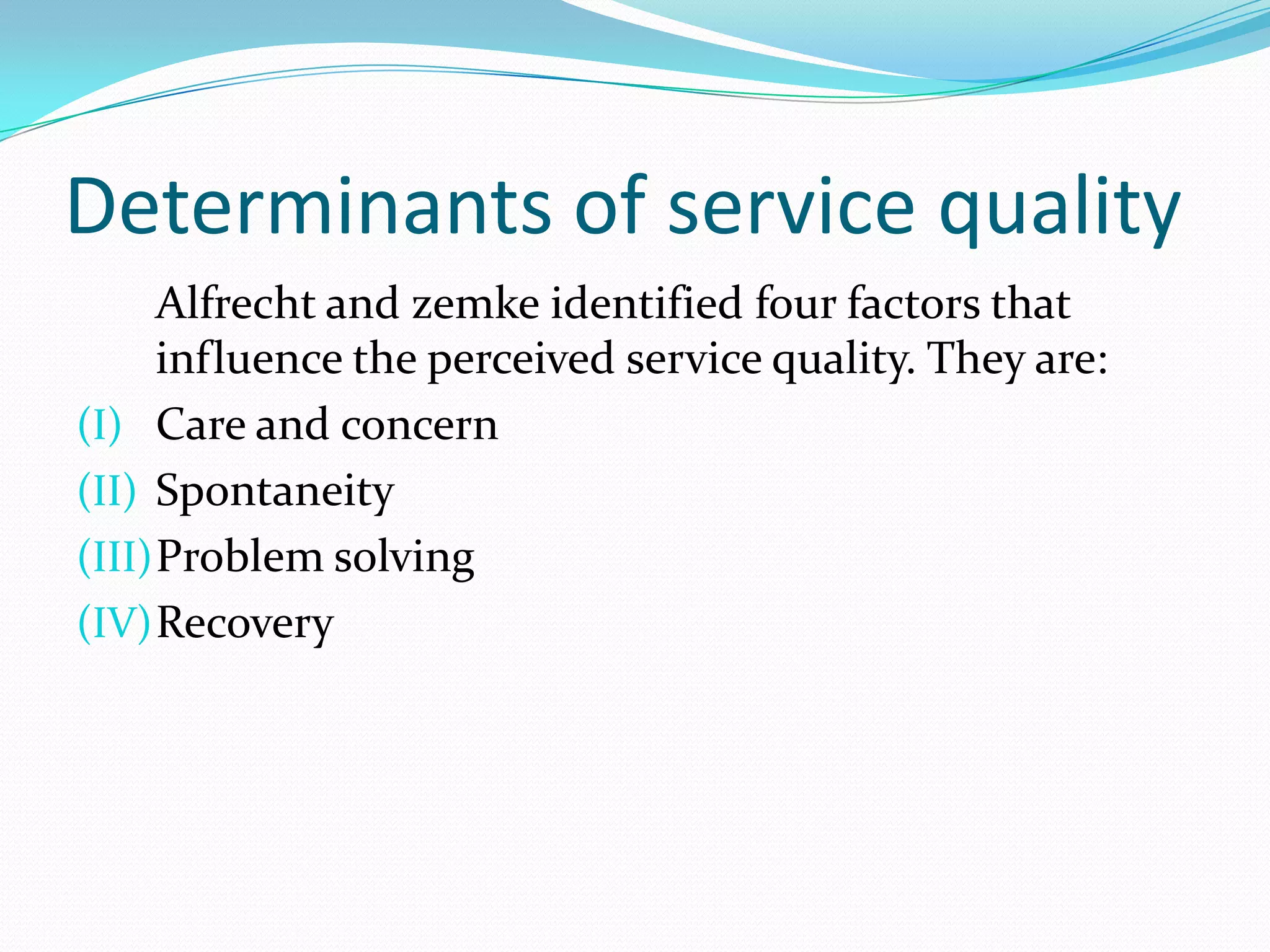 Determinants of service quality

Alfrecht and zemke identified four factors that influence the perceived service quality. They are:

(I) Care and concern
(II) Spontaneity
(III) Problem solving
(IV) Recovery